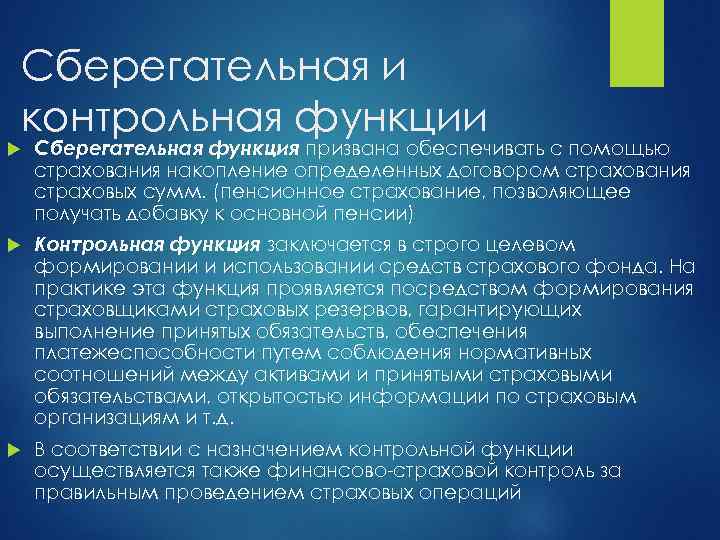 Сберегательная и контрольная функции

Сберегательная функция призвана обеспечивать с помощью страхования накопление определенных договором страхования страховых сумм. (пенсионное страхование, позволяющее получать добавку к основной пенсии)

Контрольная функция заключается в строго целевом формировании и использовании средств страхового фонда. На практике эта функция проявляется посредством формирования страховщиками страховых резервов, гарантирующих выполнение принятых обязательств, обеспечения платежеспособности путем соблюдения нормативных соотношений между активами и принятыми страховыми обязательствами, открытостью информации по страховым организациям и т.д.

В соответствии с назначением контрольной функции осуществляется также финансово-страховой контроль за правильным проведением страховых операций